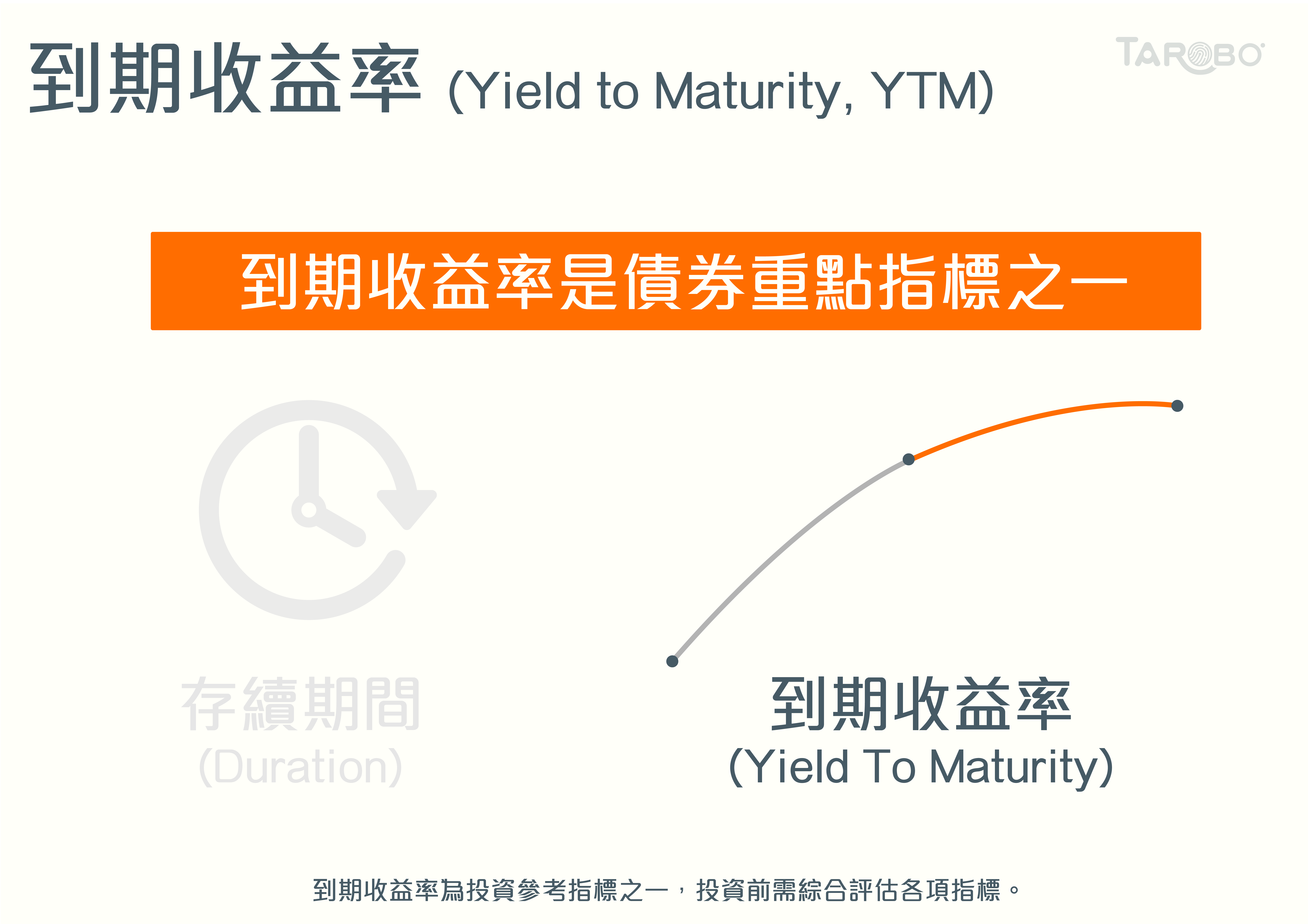 到期收益率 (Yield to Maturity, YTM)

TAROBO

到期收益率是債券重點指標之一

存續期間
(Duration)

到期收益率
(Yield To Maturity)

到期收益率為投資參考指標之一，投資前需綜合評估各項指標。